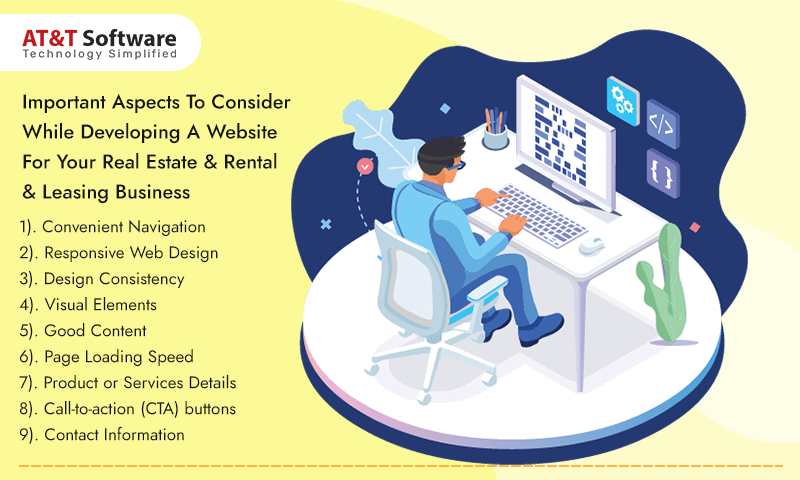 AT&T Software
Technology Simplified

Important Aspects To Consider While Developing A Website For Your Real Estate & Rental & Leasing Business

1). Convenient Navigation
2). Responsive Web Design
3). Design Consistency
4). Visual Elements
5). Good Content
6). Page Loading Speed
7). Product or Services Details
8). Call-to-action (CTA) buttons
9). Contact Information

</>
{ }